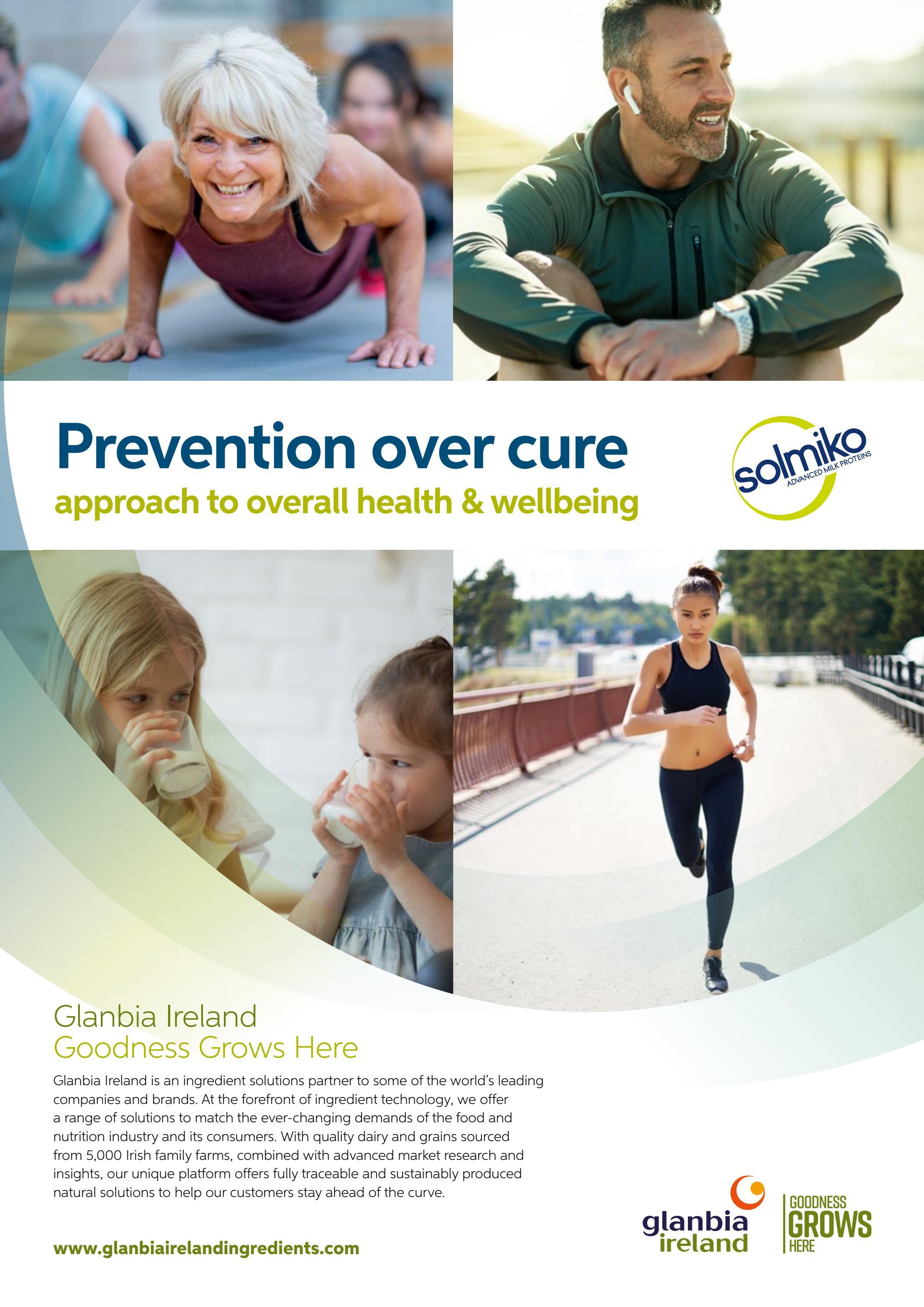 Prevention over cure
approach to overall health & wellbeing

solmiko
ADVANCED MILK PROTEINS

Glanbia Ireland
Goodness Grows Here

Glanbia Ireland is an ingredient solutions partner to some of the world's leading companies and brands. At the forefront of ingredient technology, we offer a range of solutions to match the ever-changing demands of the food and nutrition industry and its consumers. With quality dairy and grains sourced from 5,000 Irish family farms, combined with advanced market research and insights, our unique platform offers fully traceable and sustainably produced natural solutions to help our customers stay ahead of the curve.

www.glanbiairelandingredients.com

glanbia ireland

GOODNESS GROWS HERE